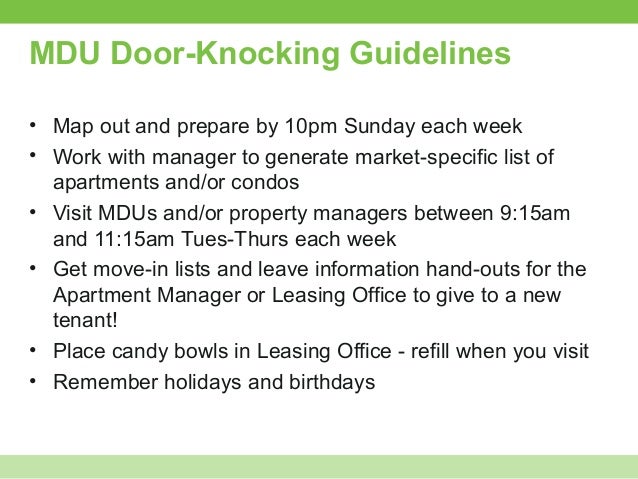 MDU Door-Knocking Guidelines

• Map out and prepare by 10pm Sunday each week
• Work with manager to generate market-specific list of apartments and/or condos
• Visit MDUs and/or property managers between 9:15am and 11:15am Tues-Thurs each week
• Get move-in lists and leave information hand-outs for the Apartment Manager or Leasing Office to give to a new tenant!
• Place candy bowls in Leasing Office - refill when you visit
• Remember holidays and birthdays